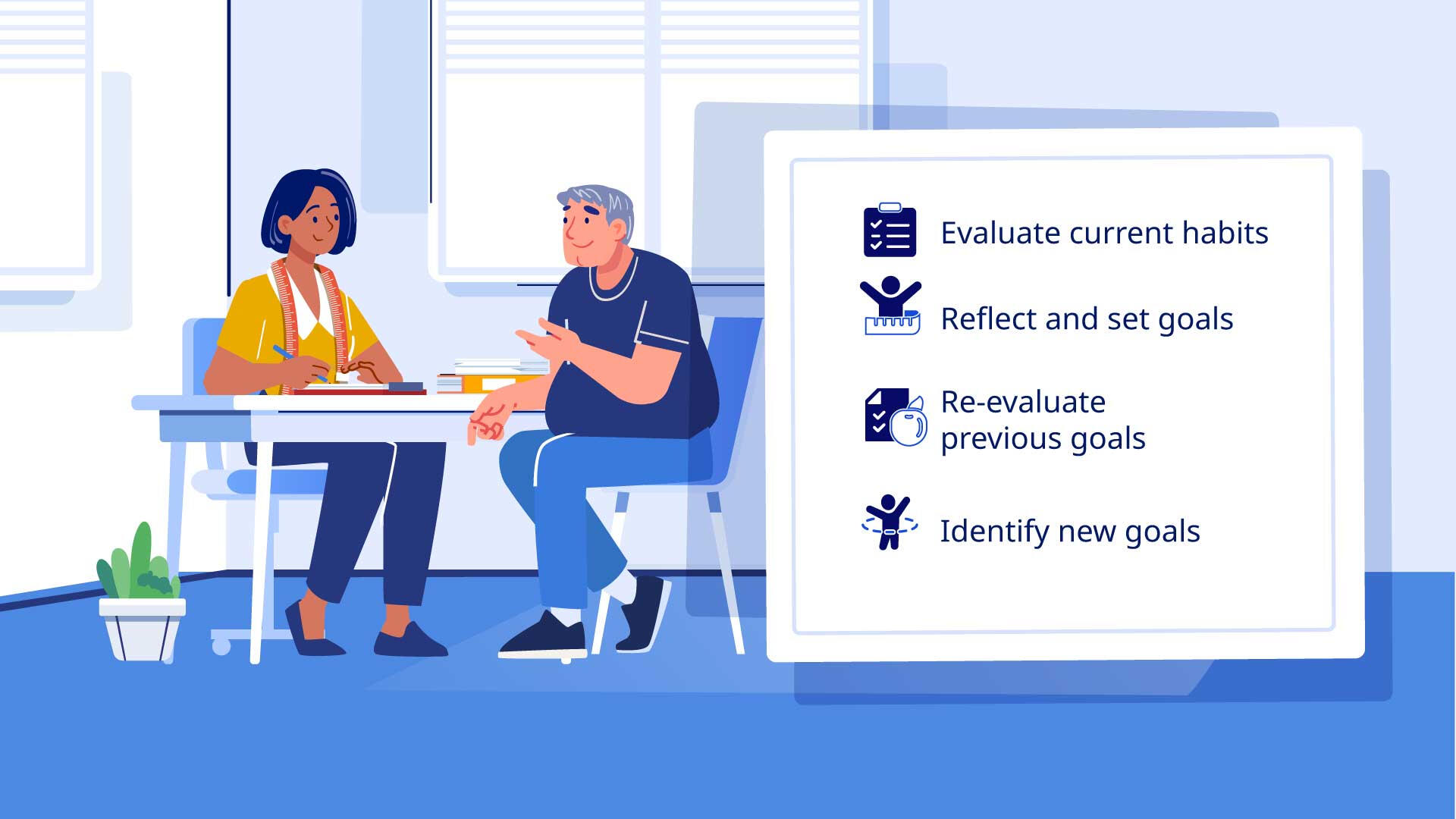 Evaluate current habits

Reflect and set goals

Re-evaluate previous goals

Identify new goals